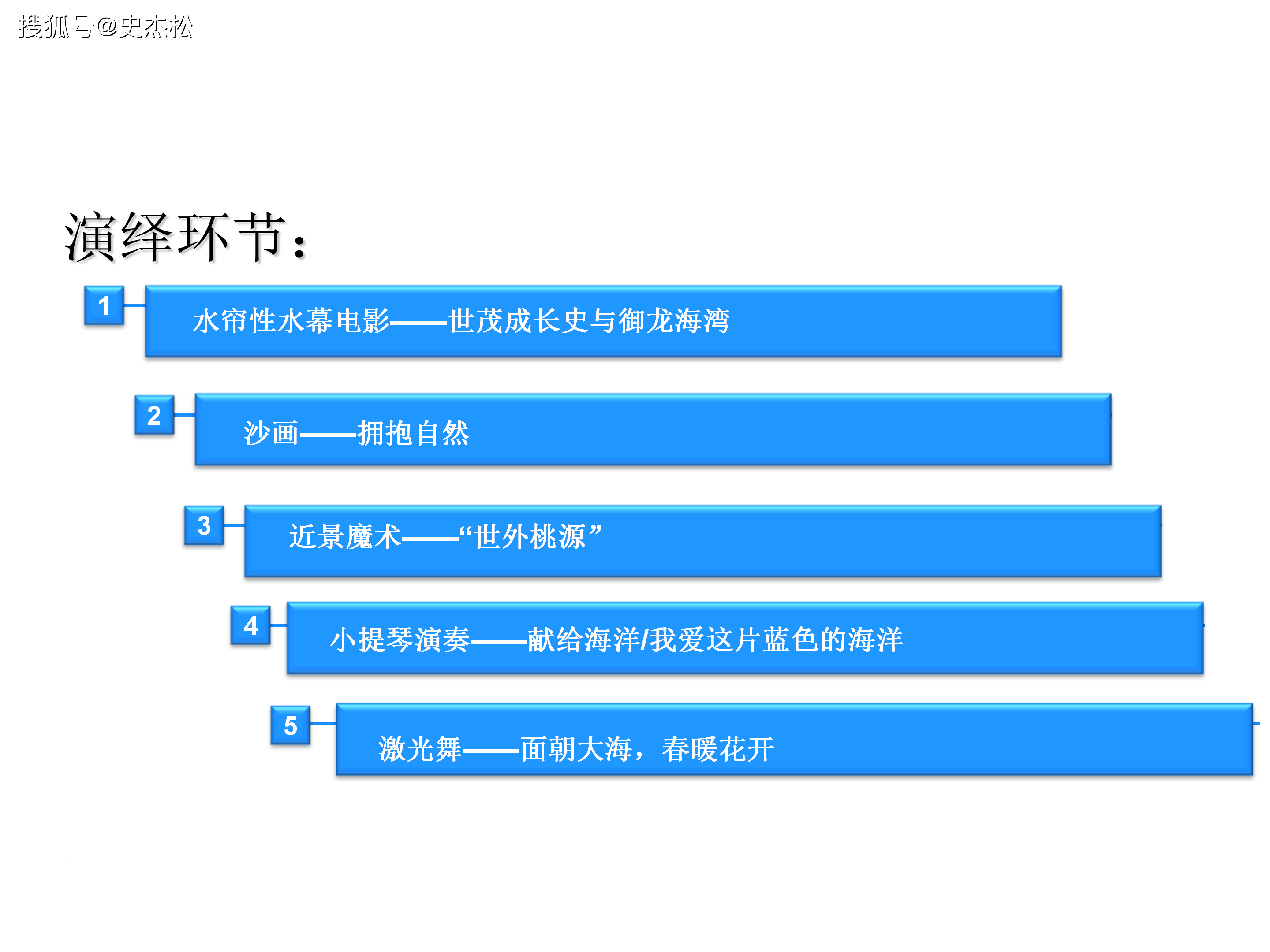 搜狐号@史杰松

演绎环节：

1
水帘性水幕电影——世茂成长史与御龙海湾

2
沙画——拥抱自然

3
近景魔术——“世外桃源”

4
小提琴演奏——献给海洋/我爱这片蓝色的海洋

5
激光舞——面朝大海，春暖花开